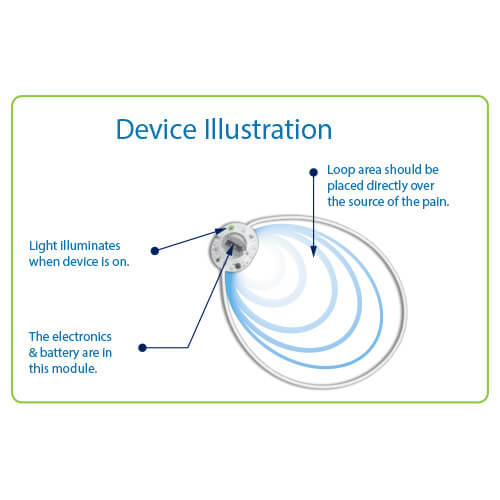 Device Illustration

Loop area should be placed directly over the source of the pain.

Light illuminates when device is on.

The electronics & battery are in this module.